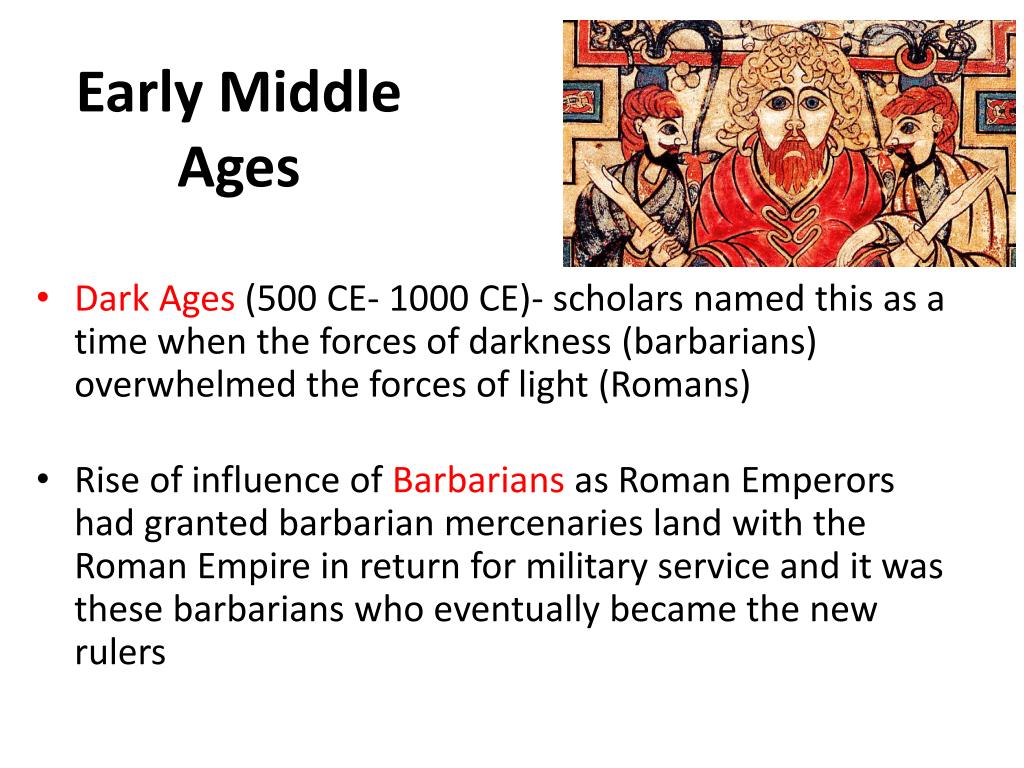 Early Middle Ages

• Dark Ages (500 CE- 1000 CE)- scholars named this as a time when the forces of darkness (barbarians) overwhelmed the forces of light (Romans)

• Rise of influence of Barbarians as Roman Emperors had granted barbarian mercenaries land with the Roman Empire in return for military service and it was these barbarians who eventually became the new rulers